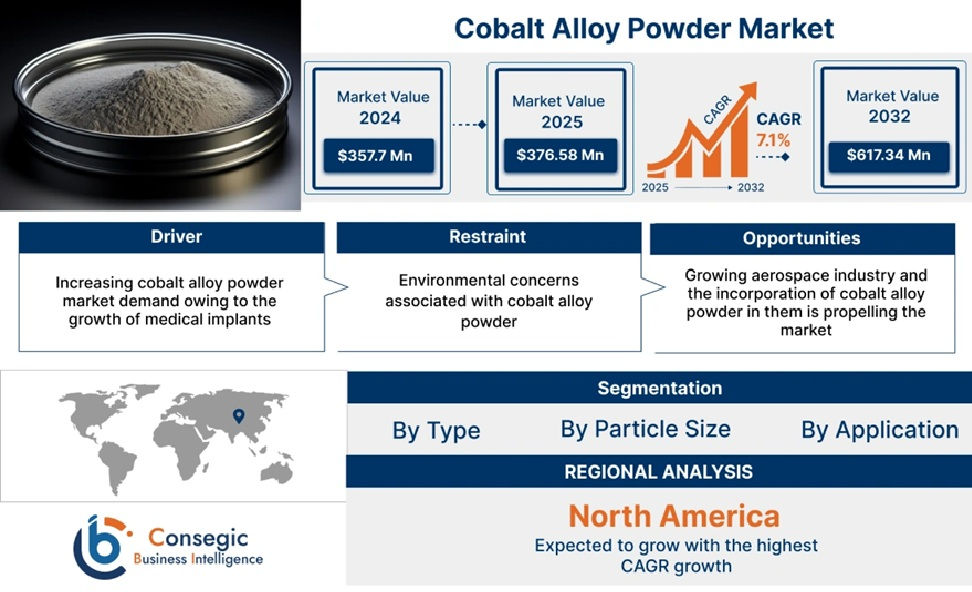 Cobalt Alloy Powder Market

Market Value 2024
$357.7 Mn

Market Value 2025
$376.58 Mn

CAGR
CAGR 7.1%
2025 2032

Market Value 2032
$617.34 Mn

Driver
Increasing cobalt alloy powder market demand owing to the growth of medical implants

Restraint
Environmental concerns associated with cobalt alloy powder

Opportunities
Growing aerospace industry and the incorporation of cobalt alloy powder in them is propelling the market

Segmentation
By Type
By Particle Size
By Application

REGIONAL ANALYSIS
North America
Expected to grow with the highest CAGR growth

Consegic
Business Intelligence